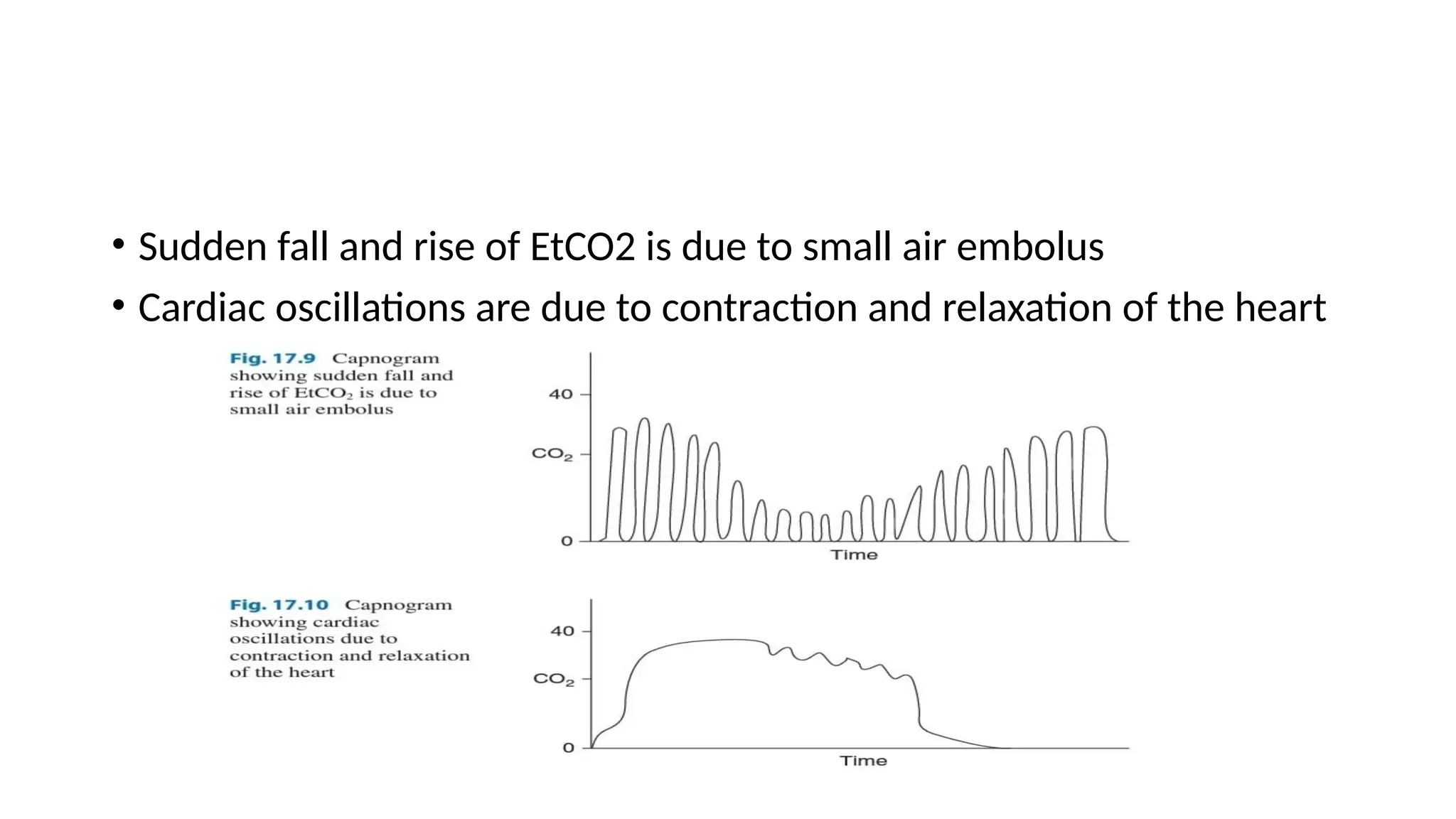 • Sudden fall and rise of EtCO2 is due to small air embolus
• Cardiac oscillations are due to contraction and relaxation of the heart

Fig. 17.9 Capnogram showing sudden fall and rise of $EtCO_2$ is due to small air embolus

40
$CO_2$
0
Time

Fig. 17.10 Capnogram showing cardiac oscillations due to contraction and relaxation of the heart

40
$CO_2$
0
Time